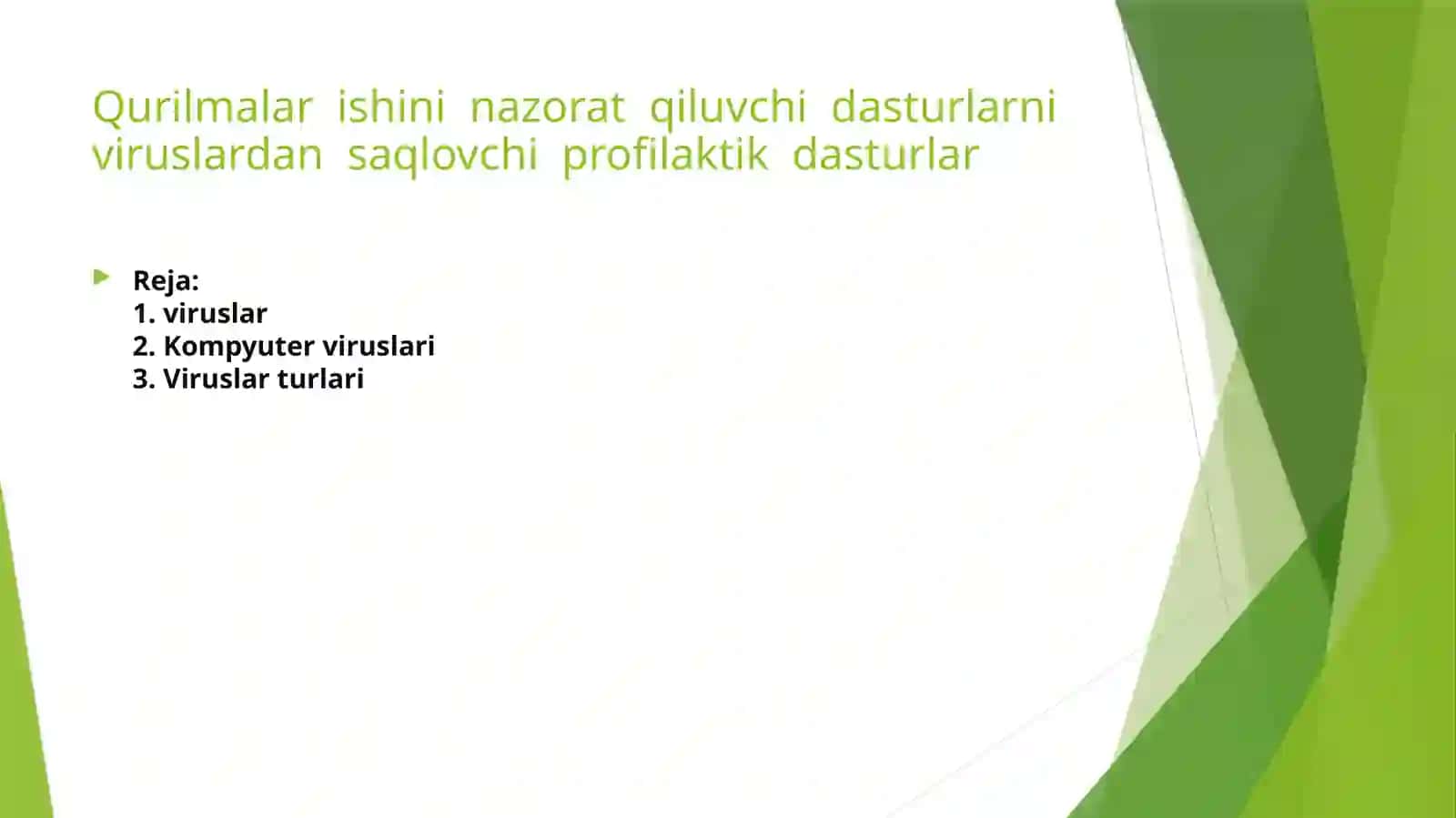 Qurilmalar ishini nazorat qiluvchi dasturlarni viruslardan saqlovchi profilaktik dasturlar

Reja:
1. viruslar
2. Kompyuter viruslari
3. Viruslar turlari